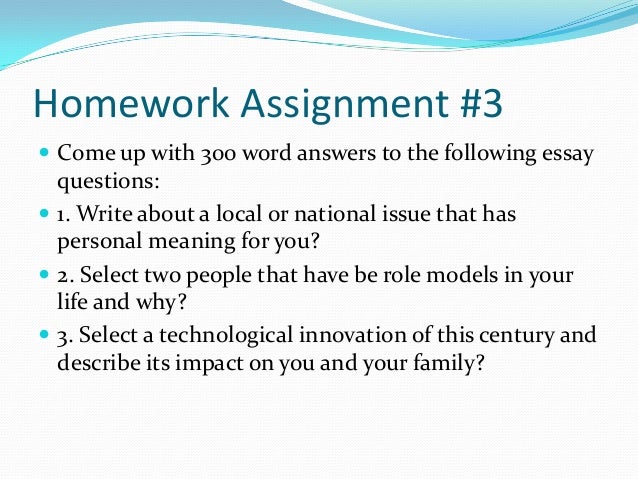 Homework Assignment #3

Come up with 300 word answers to the following essay questions:

1. Write about a local or national issue that has personal meaning for you?

2. Select two people that have be role models in your life and why?

3. Select a technological innovation of this century and describe its impact on you and your family?